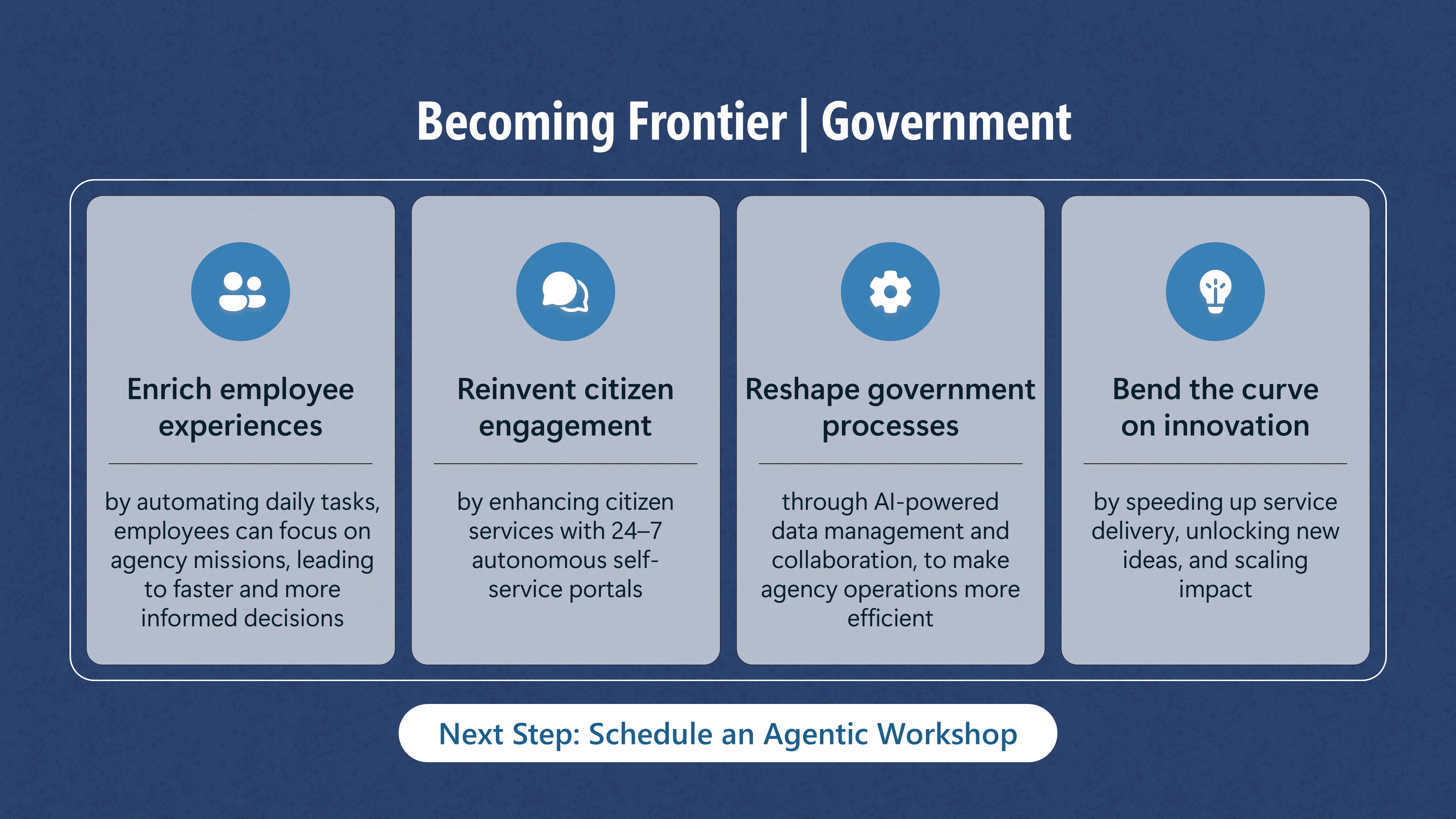 Becoming Frontier | Government

Enrich employee experiences

by automating daily tasks, employees can focus on agency missions, leading to faster and more informed decisions

Reinvent citizen engagement

by enhancing citizen services with 24–7 autonomous self-service portals

Reshape government processes

through AI-powered data management and collaboration, to make agency operations more efficient

Bend the curve on innovation

by speeding up service delivery, unlocking new ideas, and scaling impact

Next Step: Schedule an Agentic Workshop